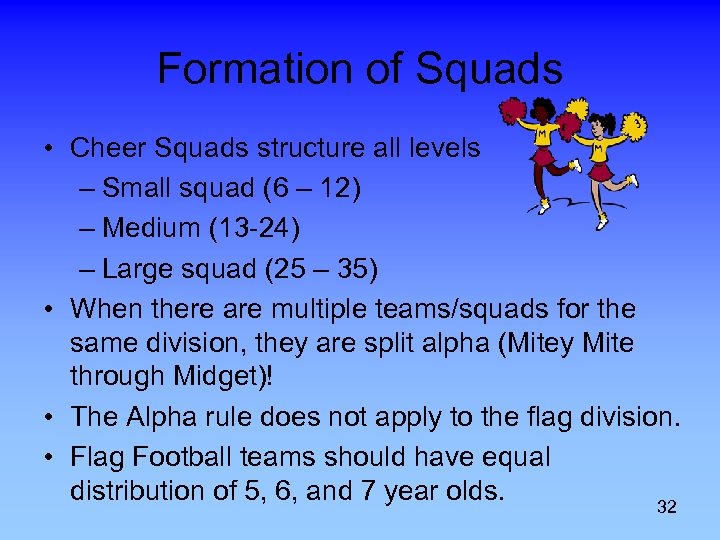 Formation of Squads

• Cheer Squads structure all levels
– Small squad (6 – 12)
– Medium (13-24)
– Large squad (25 – 35)
• When there are multiple teams/squads for the same division, they are split alpha (Mitey Mite through Midget)!
• The Alpha rule does not apply to the flag division.
• Flag Football teams should have equal distribution of 5, 6, and 7 year olds.

32